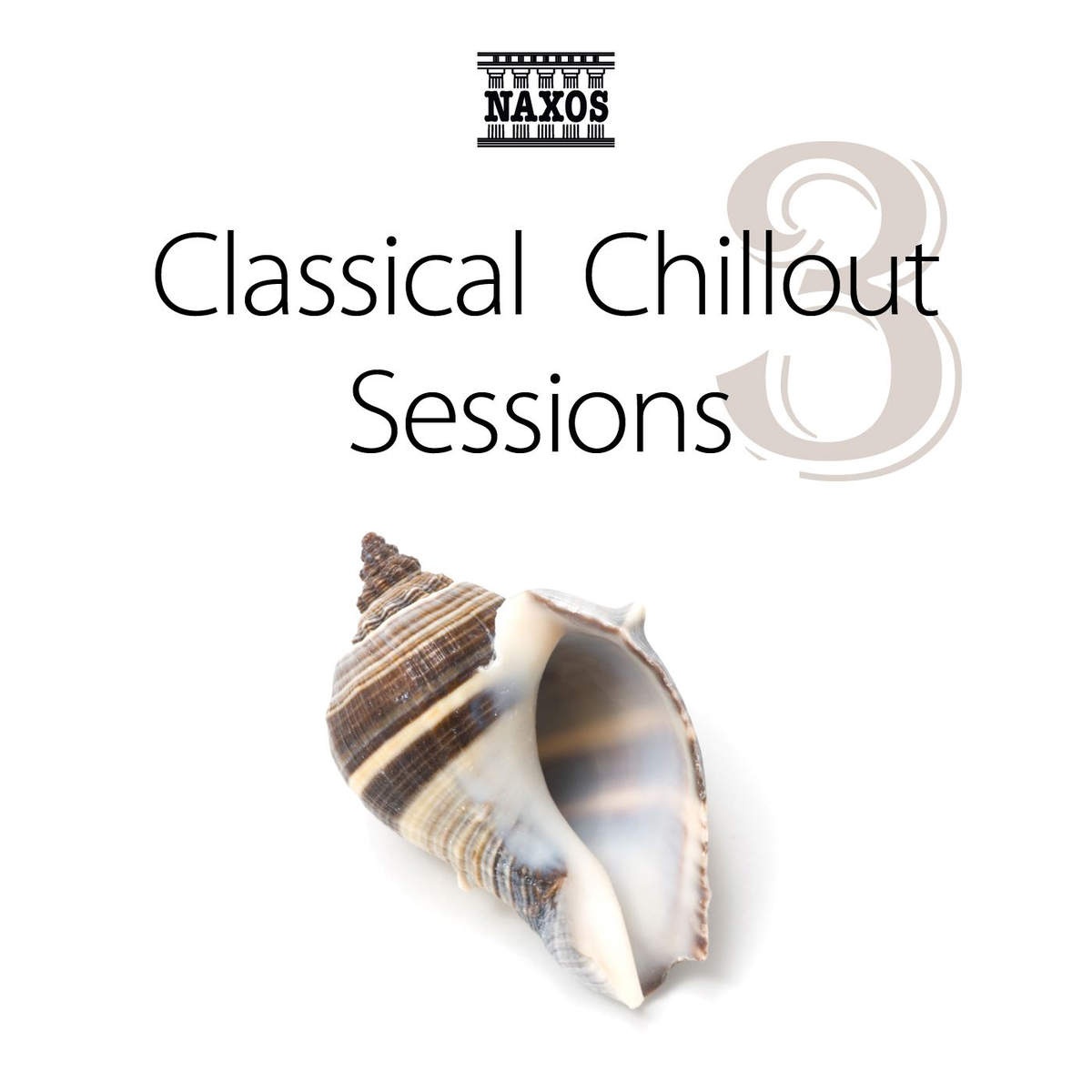 NAXOS

Classical Chillout Sessions 3